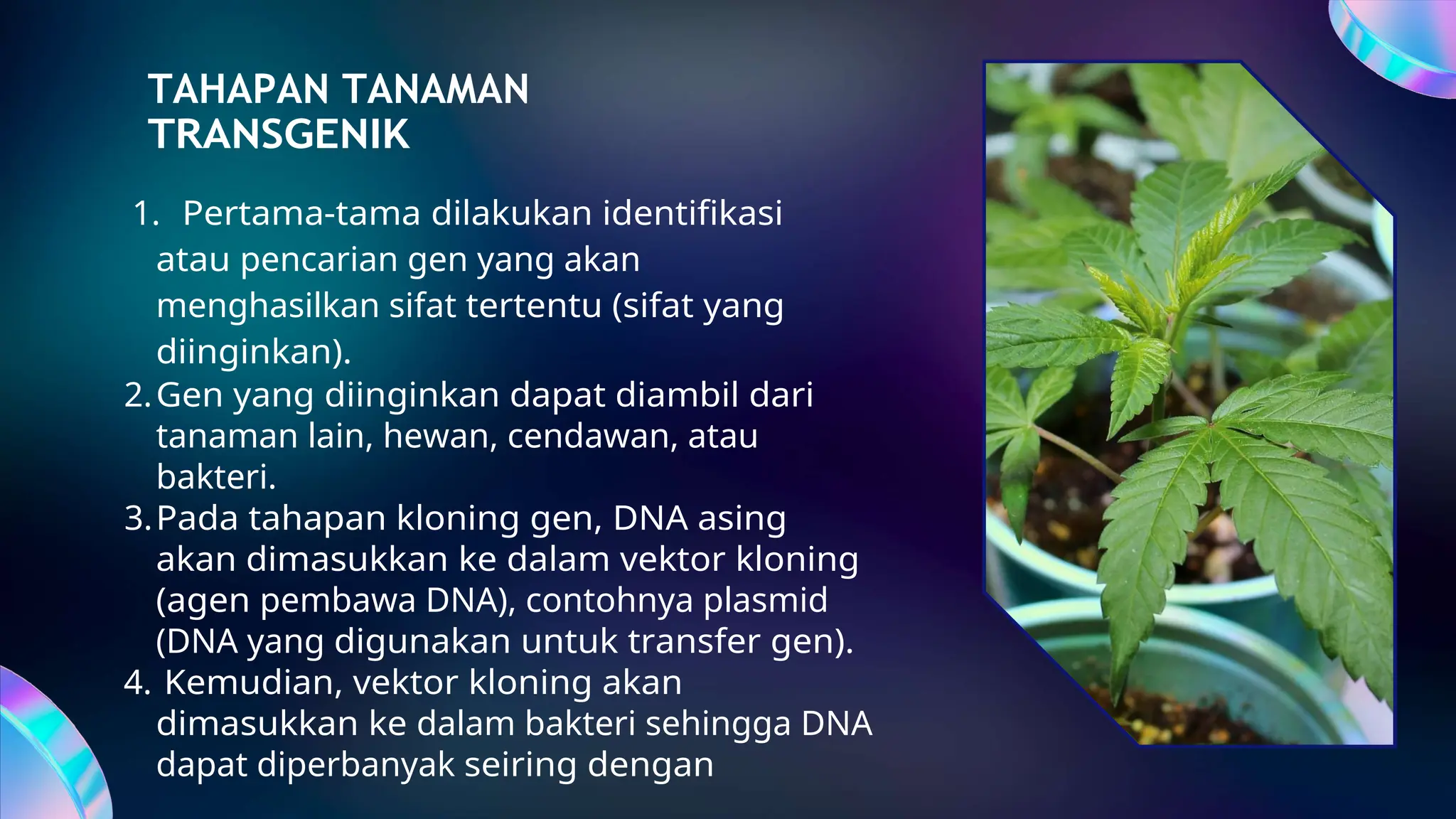 TAHAPAN TANAMAN TRANSGENIK

1. Pertama-tama dilakukan identifikasi atau pencarian gen yang akan menghasilkan sifat tertentu (sifat yang diinginkan).
2. Gen yang diinginkan dapat diambil dari tanaman lain, hewan, cendawan, atau bakteri.
3. Pada tahapan kloning gen, DNA asing akan dimasukkan ke dalam vektor kloning (agen pembawa DNA), contohnya plasmid (DNA yang digunakan untuk transfer gen).
4. Kemudian, vektor kloning akan dimasukkan ke dalam bakteri sehingga DNA dapat diperbanyak seiring dengan